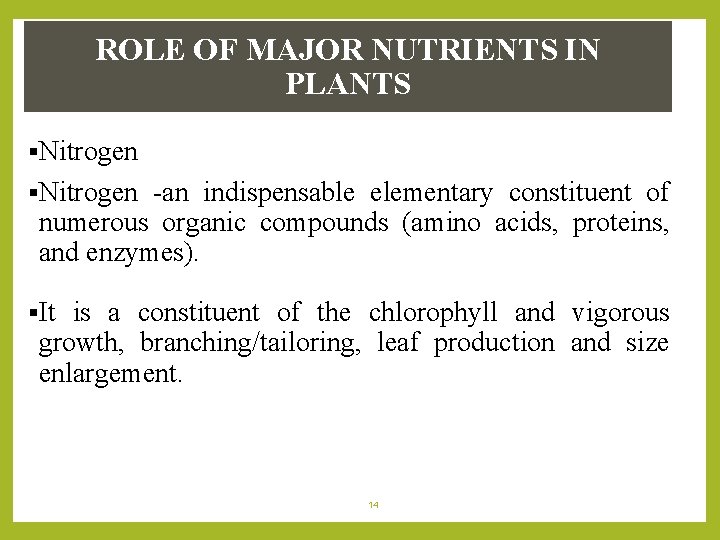 ROLE OF MAJOR NUTRIENTS IN PLANTS

▪Nitrogen

▪Nitrogen -an indispensable elementary constituent of numerous organic compounds (amino acids, proteins, and enzymes).

▪It is a constituent of the chlorophyll and vigorous growth, branching/tailoring, leaf production and size enlargement.

14